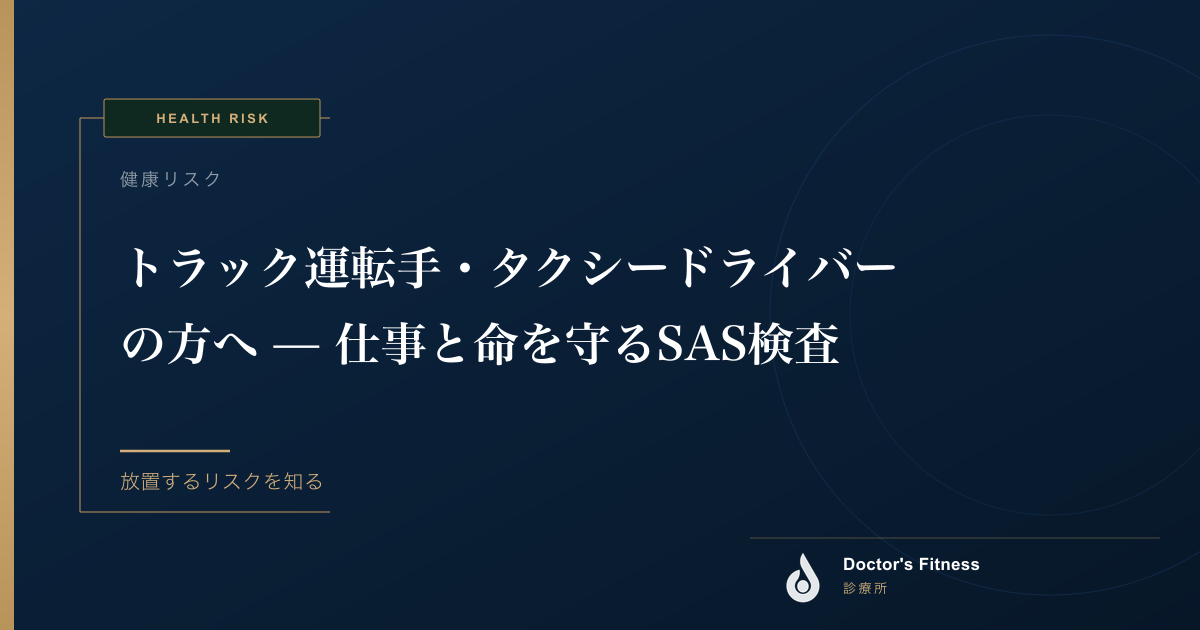 HEALTH RISK

健康リスク

トラック運転手・タクシードライバーの方へ — 仕事と命を守るSAS検査

放置するリスクを知る

Doctor's Fitness
診療所